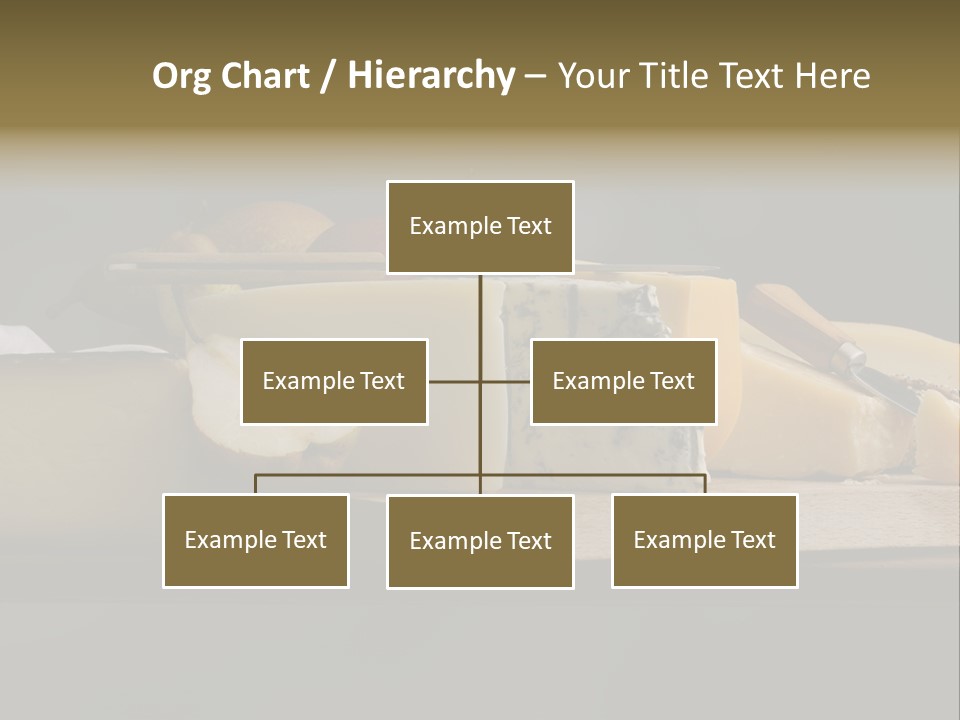 Org Chart / Hierarchy – Your Title Text Here

Example Text

Example Text

Example Text

Example Text

Example Text

Example Text